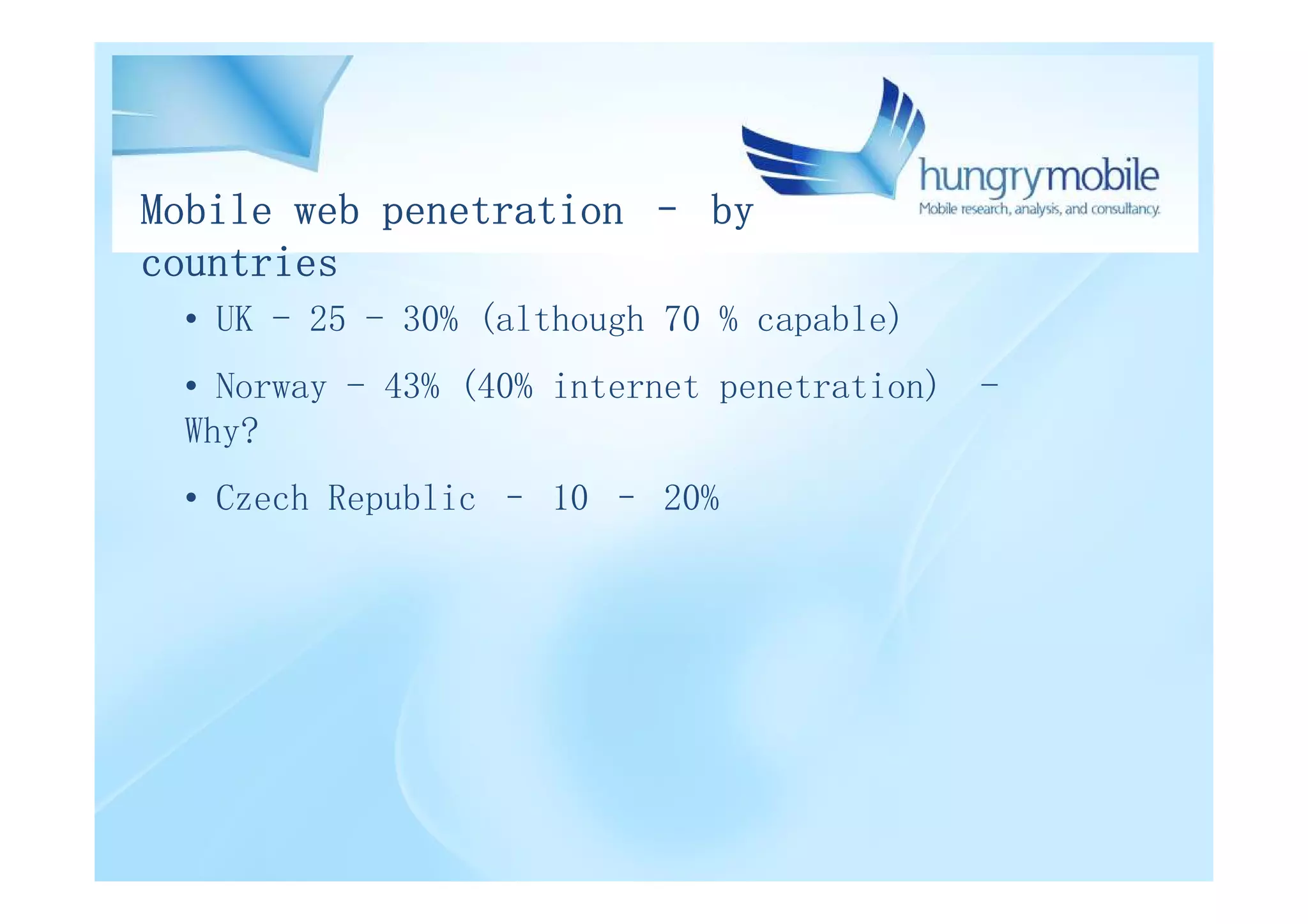 hungrymobile
Mobile research, analysis, and consultancy.

Mobile web penetration – by countries

• UK – 25 – 30% (although 70 % capable)

• Norway – 43% (40% internet penetration) – Why?

• Czech Republic – 10 – 20%